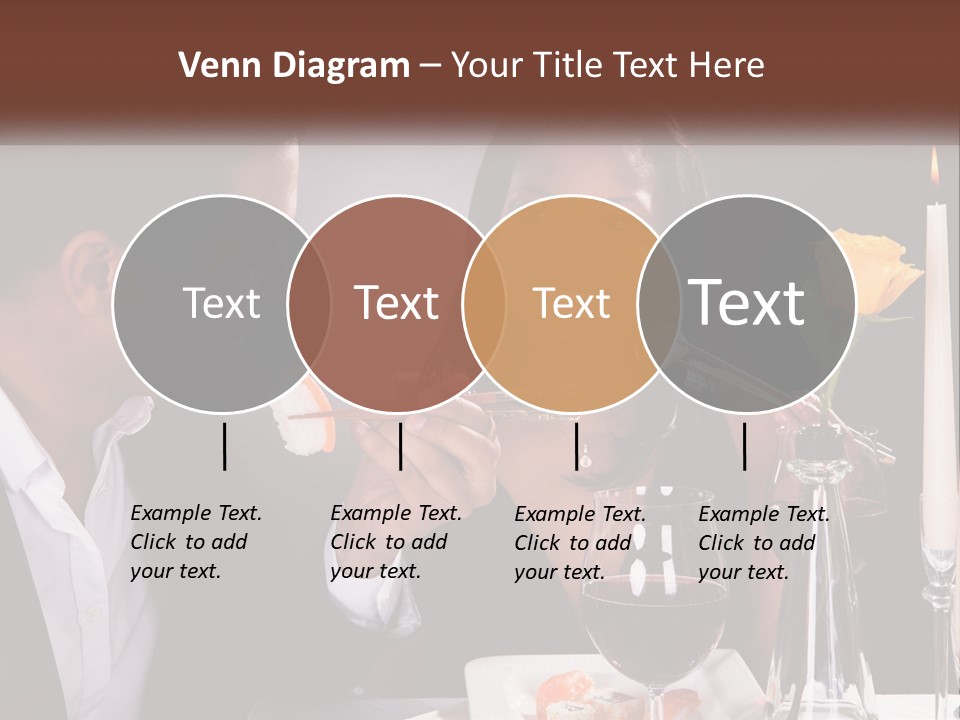 Venn Diagram – Your Title Text Here

Text

Text

Text

Text

Example Text. Click to add your text.

Example Text. Click to add your text.

Example Text. Click to add your text.

Example Text. Click to add your text.